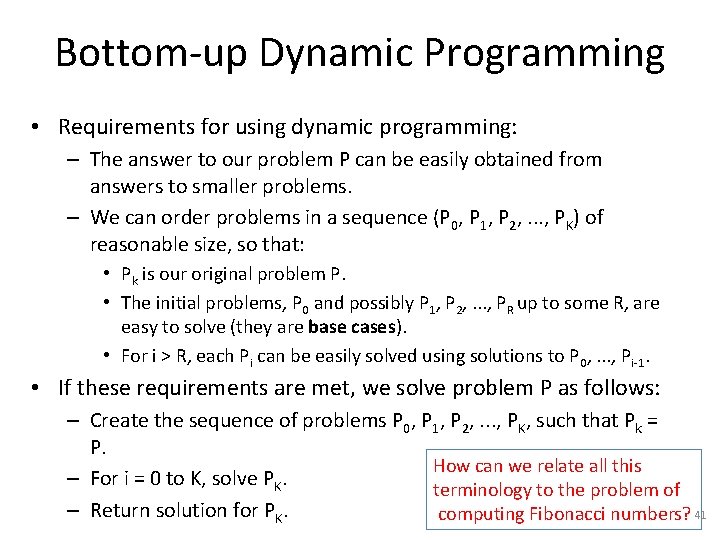 Bottom-up Dynamic Programming

• Requirements for using dynamic programming:
– The answer to our problem P can be easily obtained from answers to smaller problems.
– We can order problems in a sequence ($P_0$, $P_1$, $P_2$, ..., $P_K$) of reasonable size, so that:
• $P_k$ is our original problem P.
• The initial problems, $P_0$ and possibly $P_1$, $P_2$, ..., $P_R$ up to some R, are easy to solve (they are **base cases**).
• For i > R, each $P_i$ can be easily solved using solutions to $P_0$, ..., $P_{i-1}$.
• If these requirements are met, we solve problem P as follows:
– Create the sequence of problems $P_0$, $P_1$, $P_2$, ..., $P_K$, such that $P_k$ = P.
– For i = 0 to K, solve $P_K$.
– Return solution for $P_K$.

How can we relate all this terminology to the problem of computing Fibonacci numbers?

41